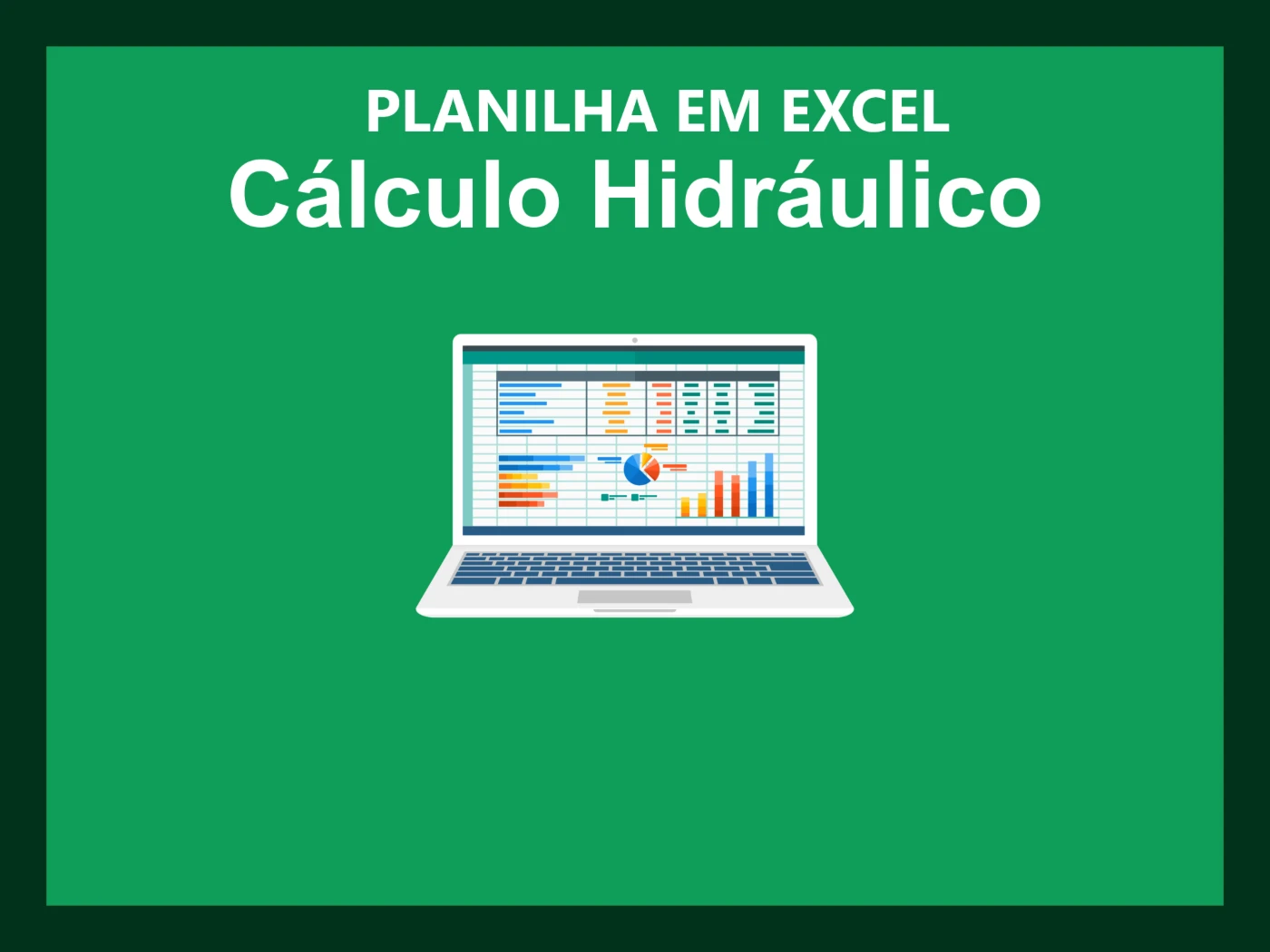 PLANILHA EM EXCEL
Cálculo Hidráulico